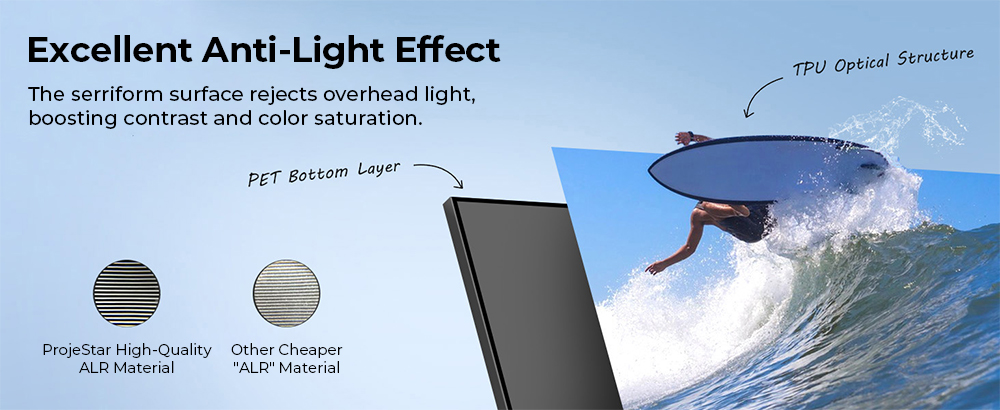 Excellent Anti-Light Effect

The serriform surface rejects overhead light, boosting contrast and color saturation.

TPU Optical Structure

PET Bottom Layer

ProjeStar High-Quality ALR Material

Other Cheaper "ALR" Material